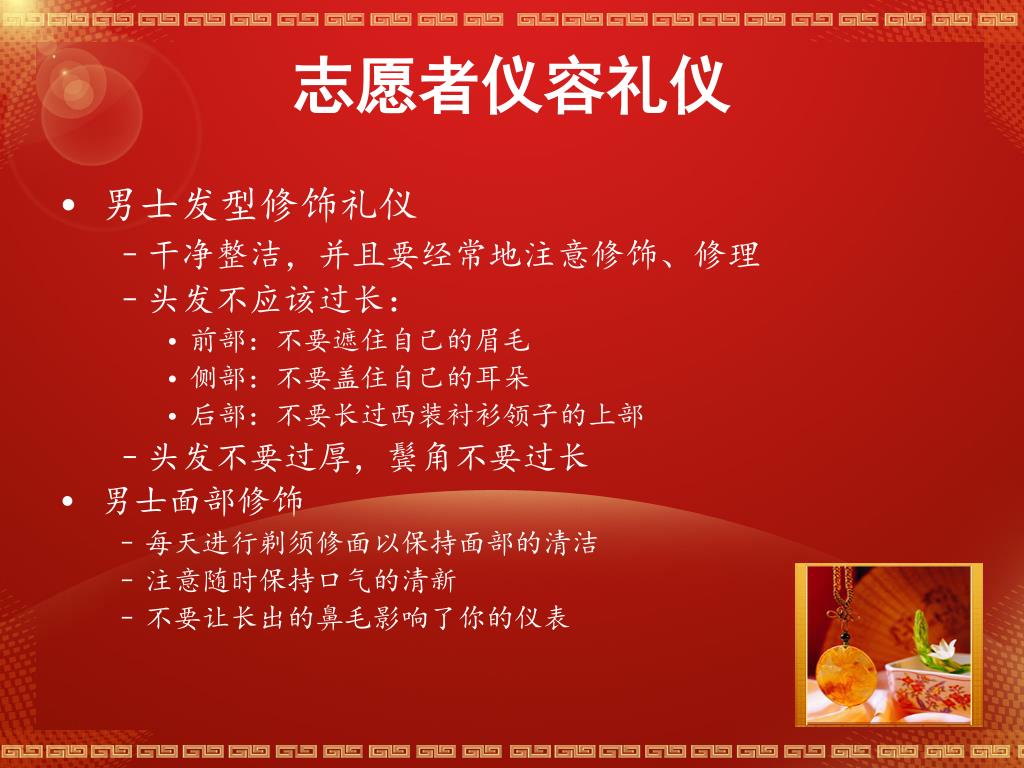 志愿者仪容礼仪

• 男士发型修饰礼仪
  – 干净整洁，并且要经常地注意修饰、修理
  – 头发不应该过长：
    • 前部：不要遮住自己的眉毛
    • 侧部：不要盖住自己的耳朵
    • 后部：不要长过西装衬衫领子的上部
  – 头发不要过厚，鬓角不要过长
• 男士面部修饰
  – 每天进行剃须修面以保持面部的清洁
  – 注意随时保持口气的清新
  – 不要让长出的鼻毛影响了你的仪表